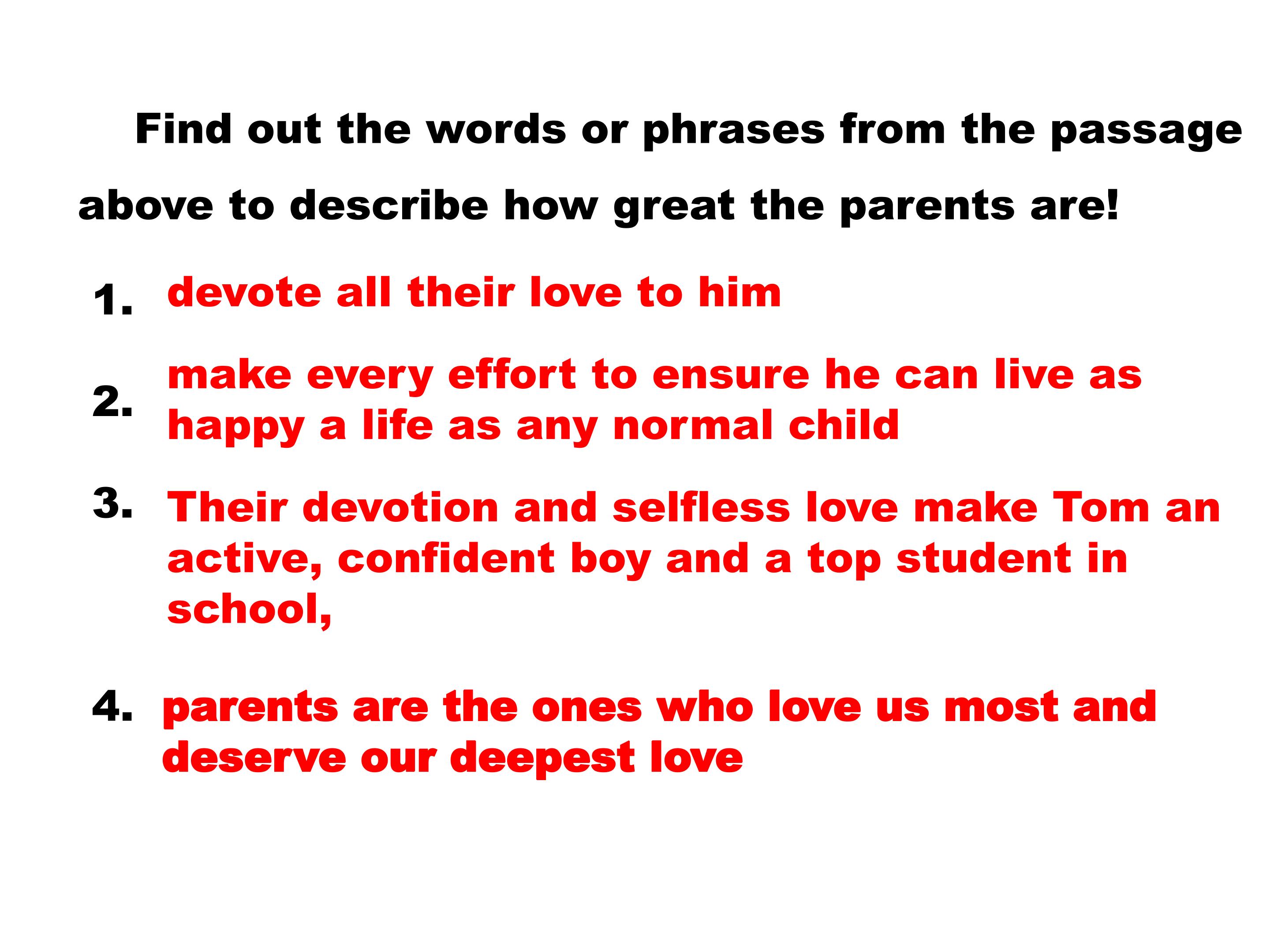 Find out the words or phrases from the passage above to describe how great the parents are!

1. devote all their love to him

2. make every effort to ensure he can live as happy a life as any normal child

3. Their devotion and selfless love make Tom an active, confident boy and a top student in school,

4. parents are the ones who love us most and deserve our deepest love